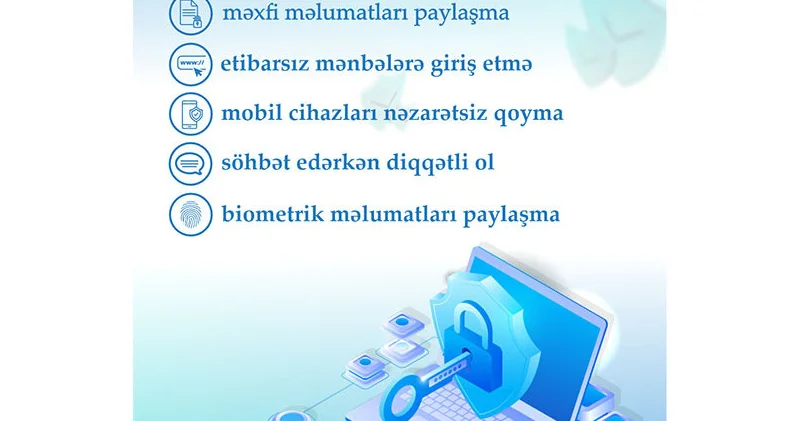 məxfi məlumatları paylaşma

www://

etibarsız mənbələrə giriş etmə

mobil cihazları nəzarətsiz qoyma

söhbət edərkən diqqətli ol

biometrik məlumatları paylaşma